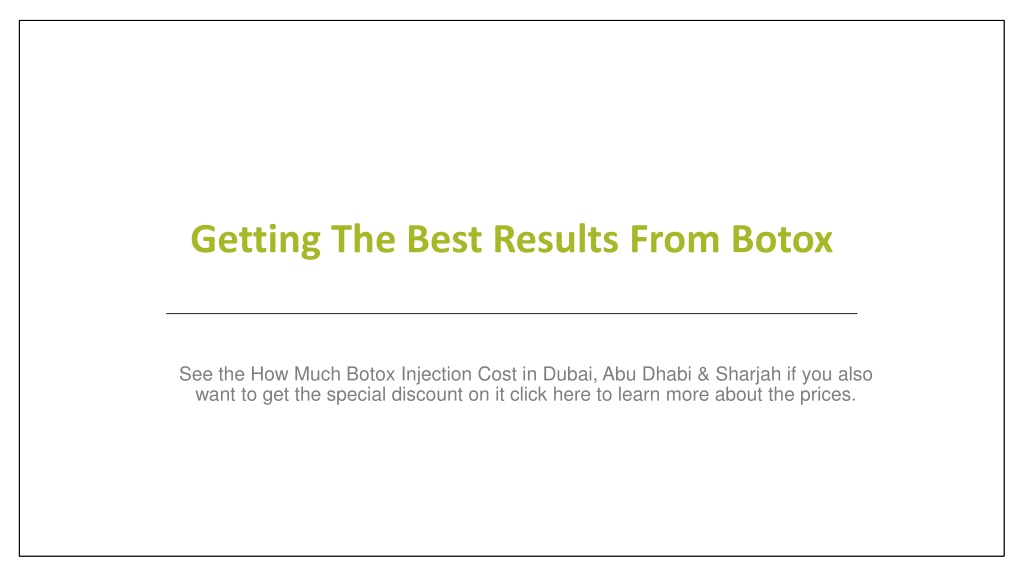 Getting The Best Results From Botox

See the How Much Botox Injection Cost in Dubai, Abu Dhabi & Sharjah if you also want to get the special discount on it click here to learn more about the prices.